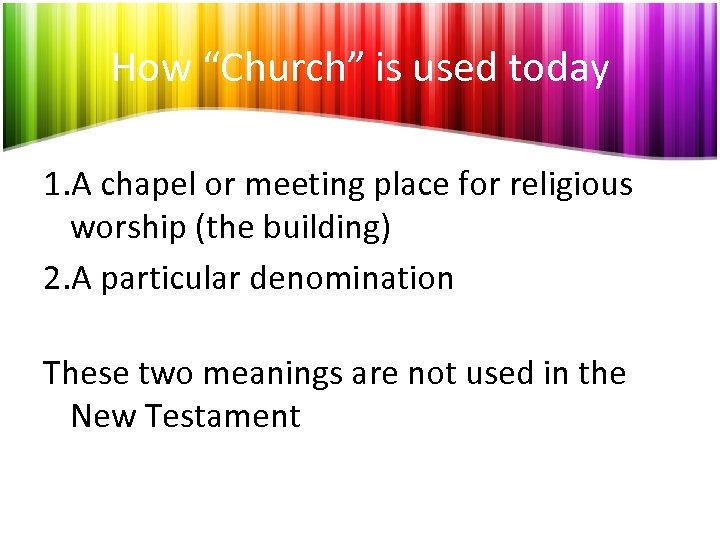 How “Church” is used today

1.A chapel or meeting place for religious worship (the building)

2.A particular denomination

These two meanings are not used in the New Testament